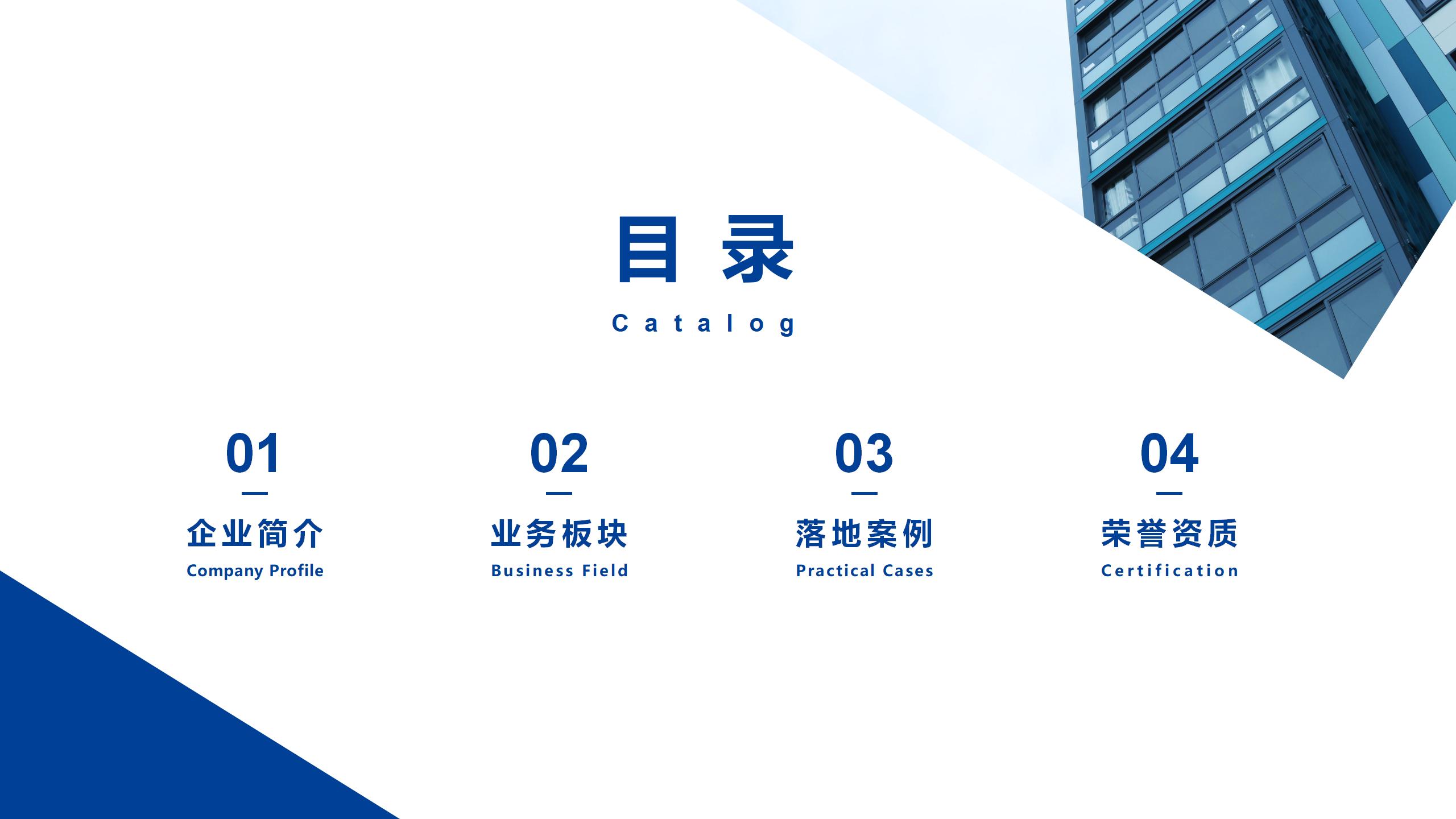 目录
Catalog

01
企业简介
Company Profile

02
业务板块
Business Field

03
落地案例
Practical Cases

04
荣誉资质
Certification